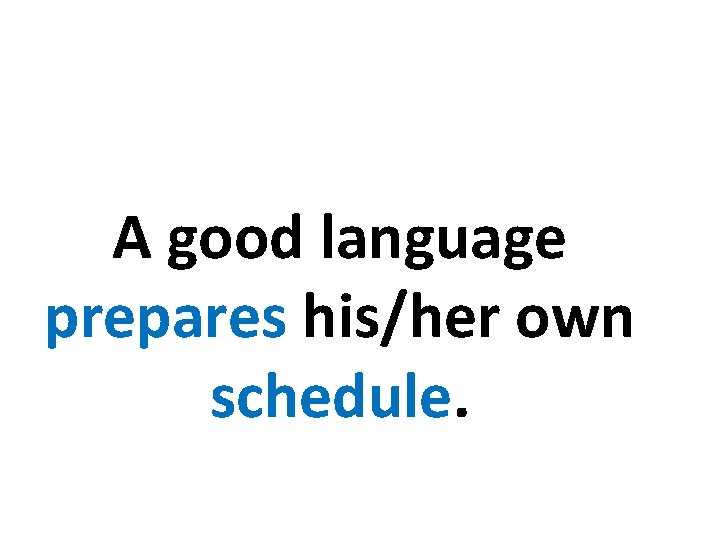 A good language prepares his/her own schedule.